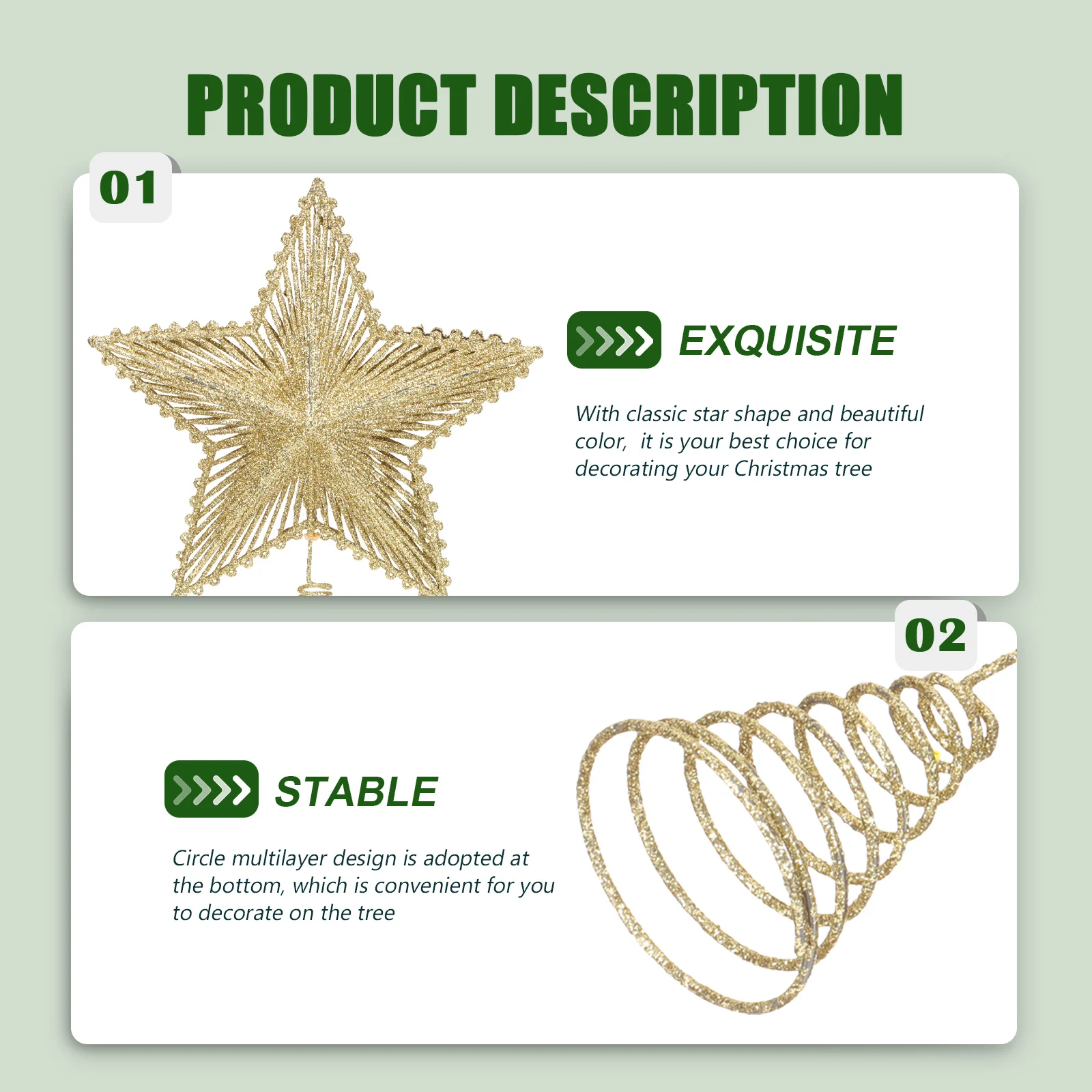 PRODUCT DESCRIPTION

01

EXQUISITE

With classic star shape and beautiful color,  it is your best choice for decorating your Christmas tree

02

STABLE

Circle multilayer design is adopted at the bottom, which is convenient for you to decorate on the tree